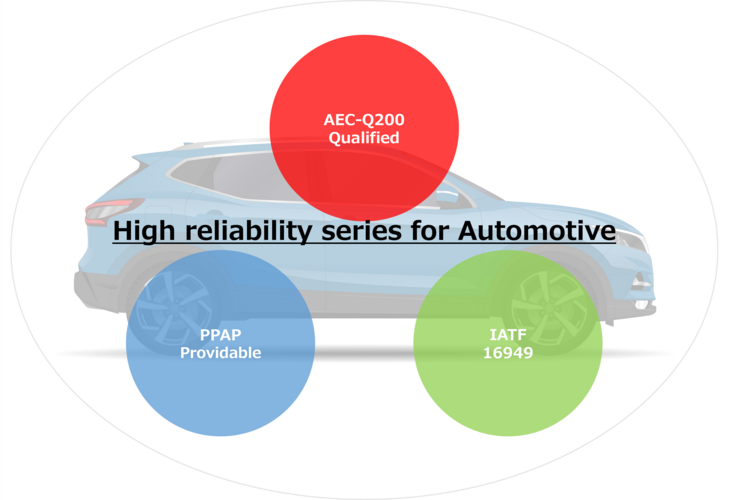 AEC-Q200
Qualified

High reliability series for Automotive

PPAP
Providable

IATF
16949